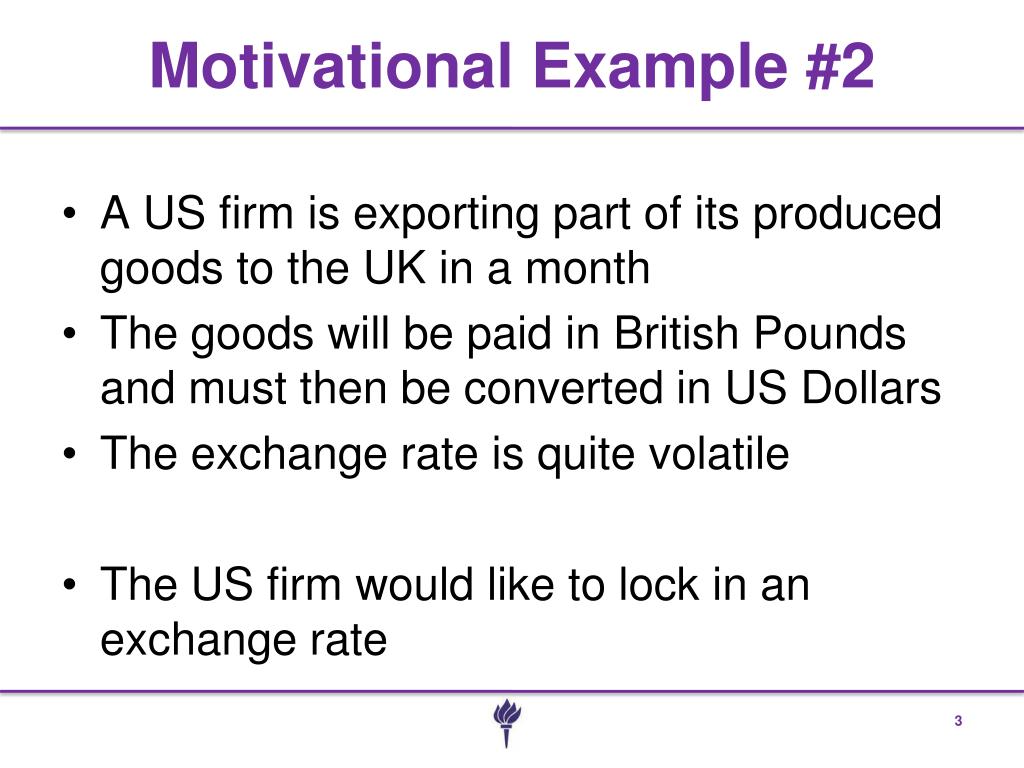 Motivational Example #2

• A US firm is exporting part of its produced goods to the UK in a month
• The goods will be paid in British Pounds and must then be converted in US Dollars
• The exchange rate is quite volatile

• The US firm would like to lock in an exchange rate

3